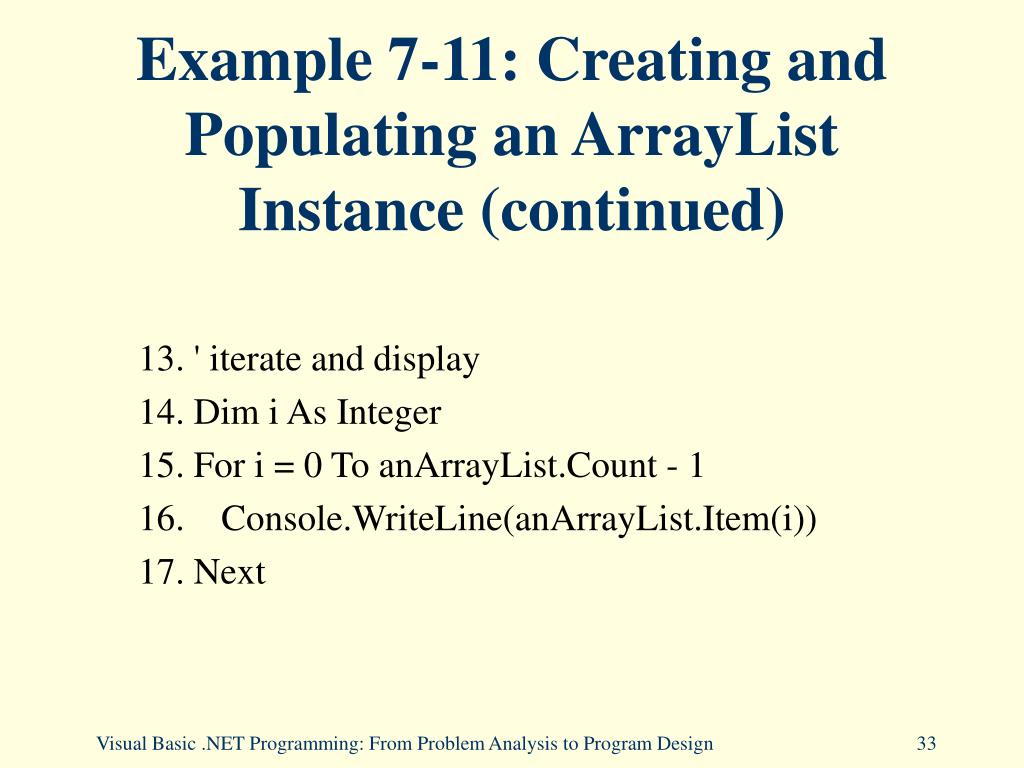 Example 7-11: Creating and Populating an ArrayList Instance (continued)

13. ' iterate and display
14. Dim i As Integer
15. For i = 0 To anArrayList.Count - 1
16.    Console.WriteLine(anArrayList.Item(i))
17. Next

Visual Basic .NET Programming: From Problem Analysis to Program Design

33